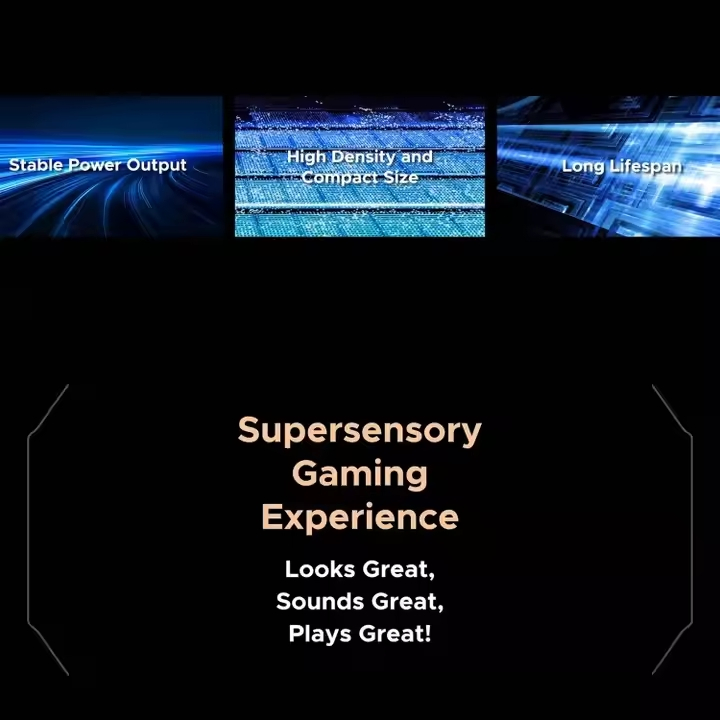 Stable Power Output

High Density and Compact Size

Long Lifespan

Supersensory Gaming Experience

Looks Great, Sounds Great, Plays Great!